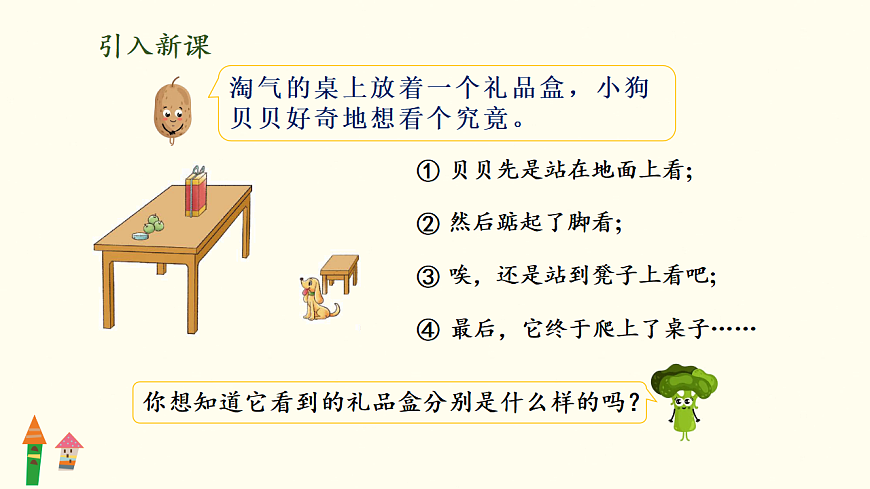 引入新课

淘气的桌上放着一个礼品盒，小狗贝贝好奇地想看个究竟。

① 贝贝先是站在地面上看;

② 然后踮起了脚看;

③ 唉，还是站到凳子上看吧;

④ 最后，它终于爬上了桌子……

你想知道它看到的礼品盒分别是什么样的吗?